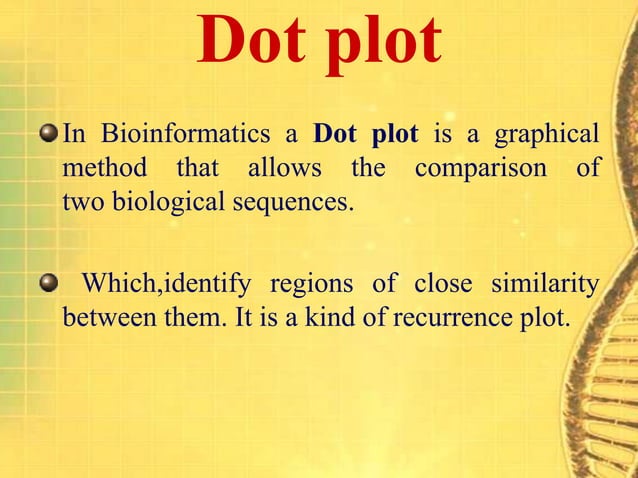 Dot plot

• In Bioinformatics a Dot plot is a graphical method that allows the comparison of two biological sequences.

• Which,identify regions of close similarity between them. It is a kind of recurrence plot.